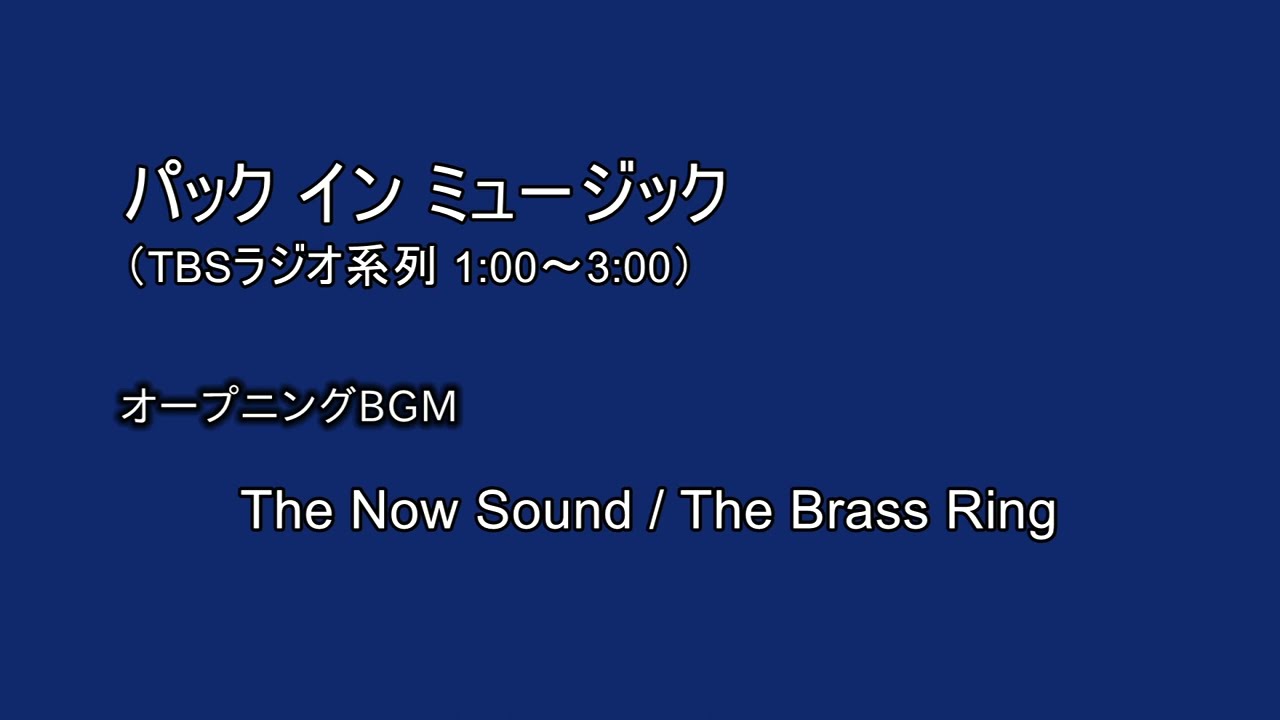 パック イン ミュージック
（TBSラジオ系列 1:00～3:00）

オープニングBGM

The Now Sound / The Brass Ring